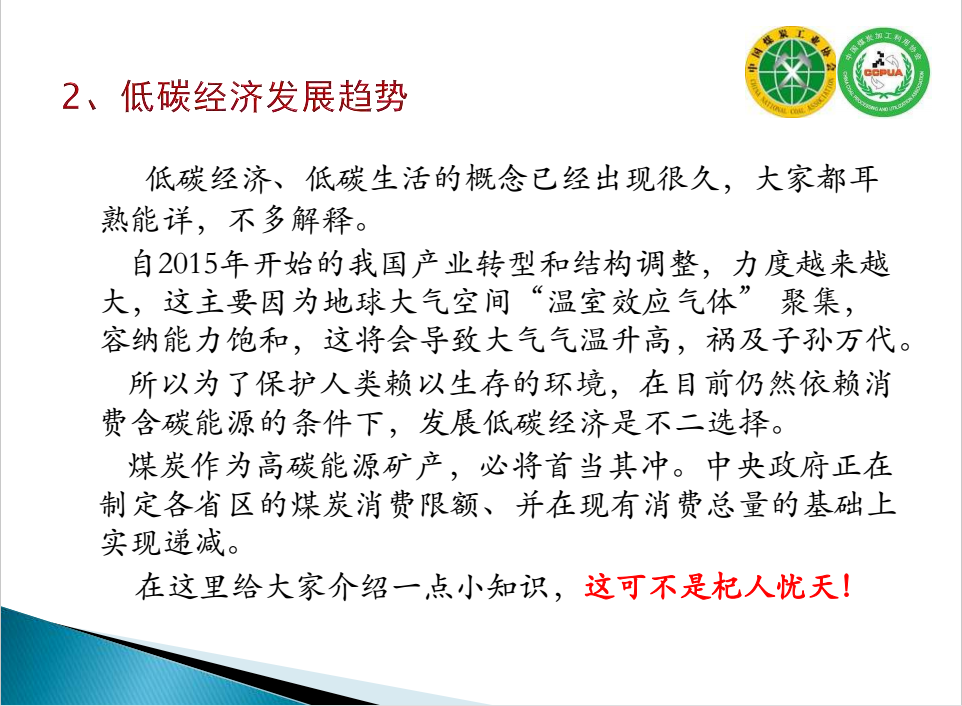 中国煤炭工业协会
CHINA NATIONAL COAL ASSOCIATION

中国煤炭加工利用协会
CCPUA
CHINA COAL PROCESSING AND UTILIZATION ASSOCIATION

2、低碳经济发展趋势

低碳经济、低碳生活的概念已经出现很久，大家都耳熟能详，不多解释。

自2015年开始的我国产业转型和结构调整，力度越来越大，这主要因为地球大气空间“温室效应气体” 聚集，容纳能力饱和，这将会导致大气气温升高，祸及子孙万代。

所以为了保护人类赖以生存的环境，在目前仍然依赖消费含碳能源的条件下，发展低碳经济是不二选择。

煤炭作为高碳能源矿产，必将首当其冲。中央政府正在制定各省区的煤炭消费限额、并在现有消费总量的基础上实现递减。

在这里给大家介绍一点小知识，这可不是杞人忧天！